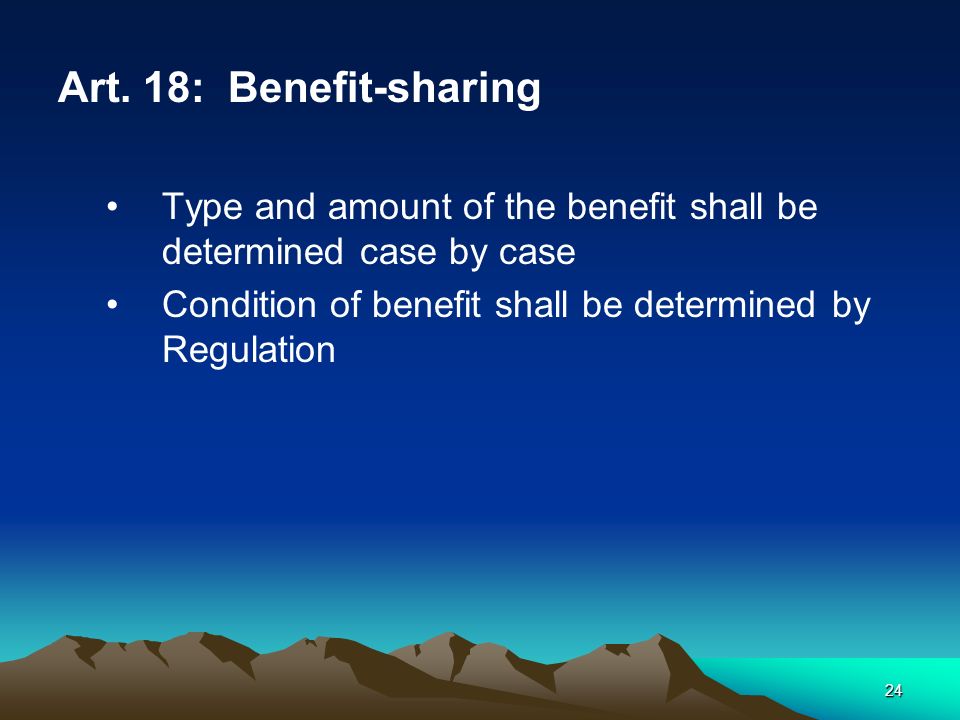 Art. 18: Benefit-sharing

• Type and amount of the benefit shall be determined case by case

• Condition of benefit shall be determined by Regulation

24